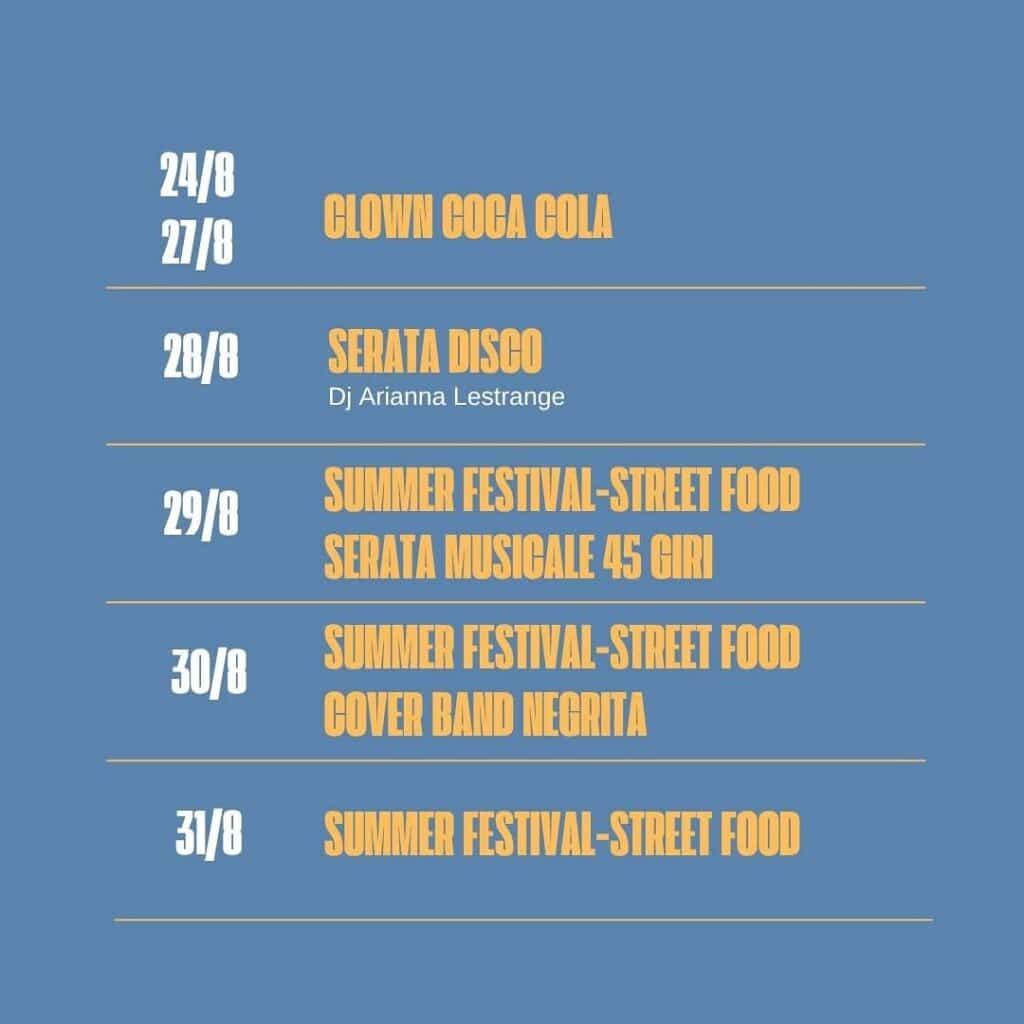 24/8
27/8 CLOWN COCA COLA

28/8 SERATA DISCO
Dj Arianna Lestrange

29/8 SUMMER FESTIVAL-STREET FOOD
SERATA MUSICALE 45 GIRI

30/8 SUMMER FESTIVAL-STREET FOOD
COVER BAND NEGRITA

31/8 SUMMER FESTIVAL-STREET FOOD